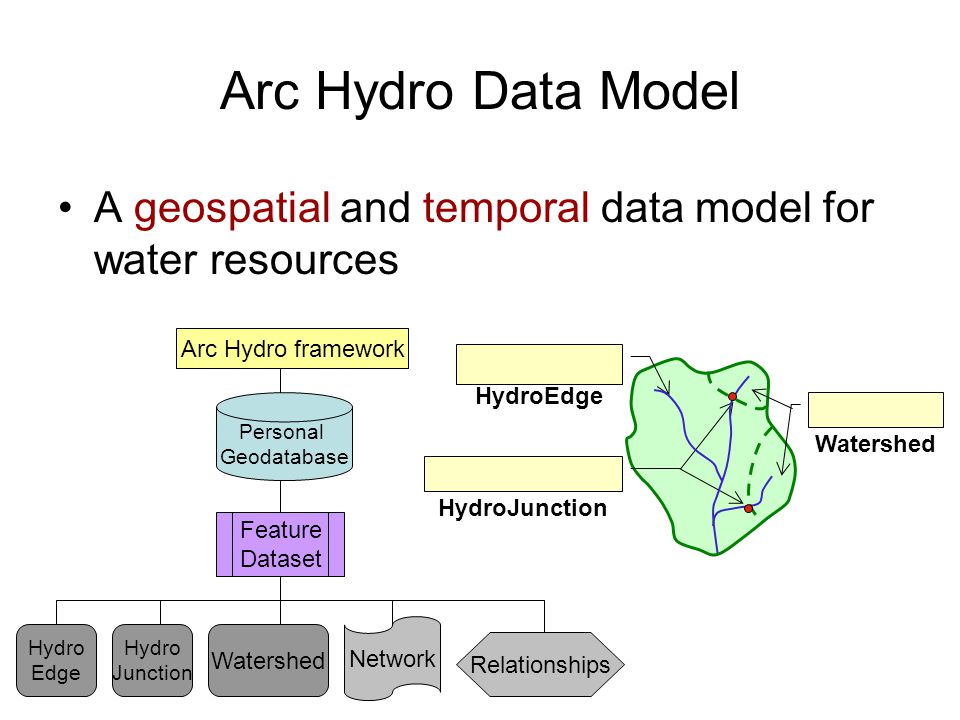 Arc Hydro Data Model

• A geospatial and temporal data model for water resources

Arc Hydro framework

Personal Geodatabase

Feature Dataset

Hydro Edge

Hydro Junction

Watershed

Network

Relationships

HydroEdge

HydroJunction

Watershed